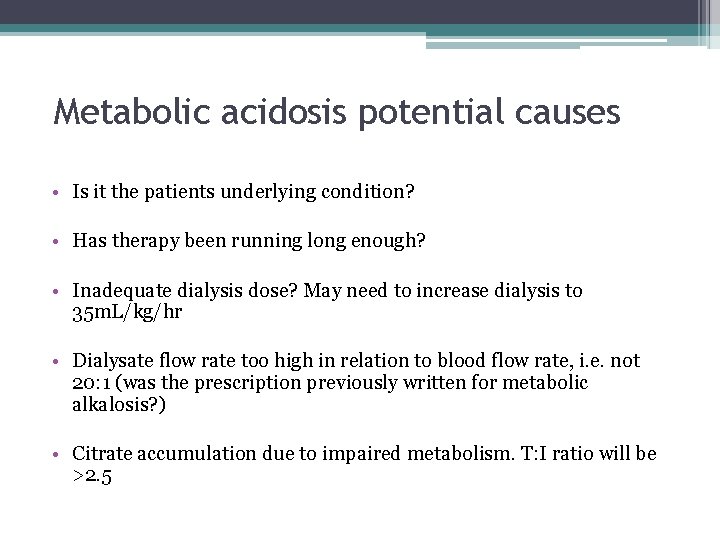 Metabolic acidosis potential causes

• Is it the patients underlying condition?

• Has therapy been running long enough?

• Inadequate dialysis dose? May need to increase dialysis to 35mL/kg/hr

• Dialysate flow rate too high in relation to blood flow rate, i.e. not 20:1 (was the prescription previously written for metabolic alkalosis?)

• Citrate accumulation due to impaired metabolism. T:I ratio will be >2.5